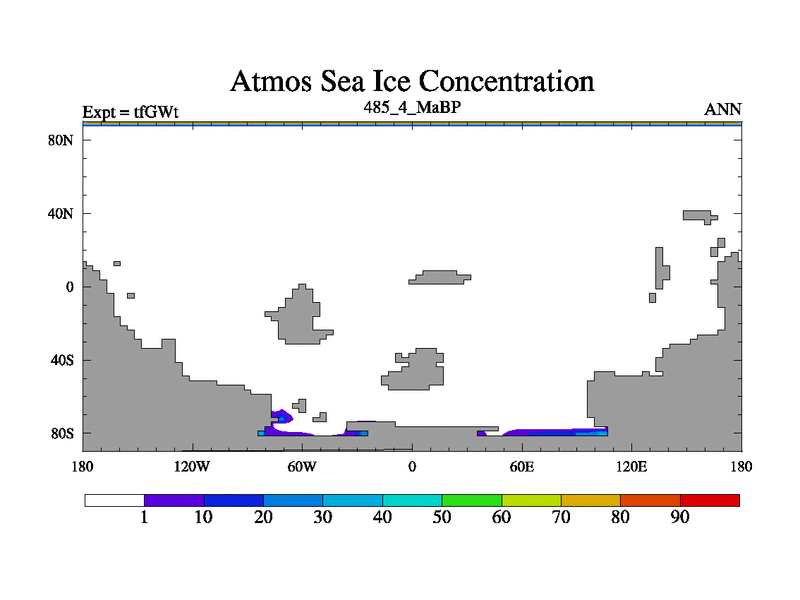 Atmos Sea Ice Concentration

Expt = tfGWt

485_4_MaBP

ANN

80N

40N

0

40S

80S

180

120W

60W

0

60E

120E

180

1 10 20 30 40 50 60 70 80 90